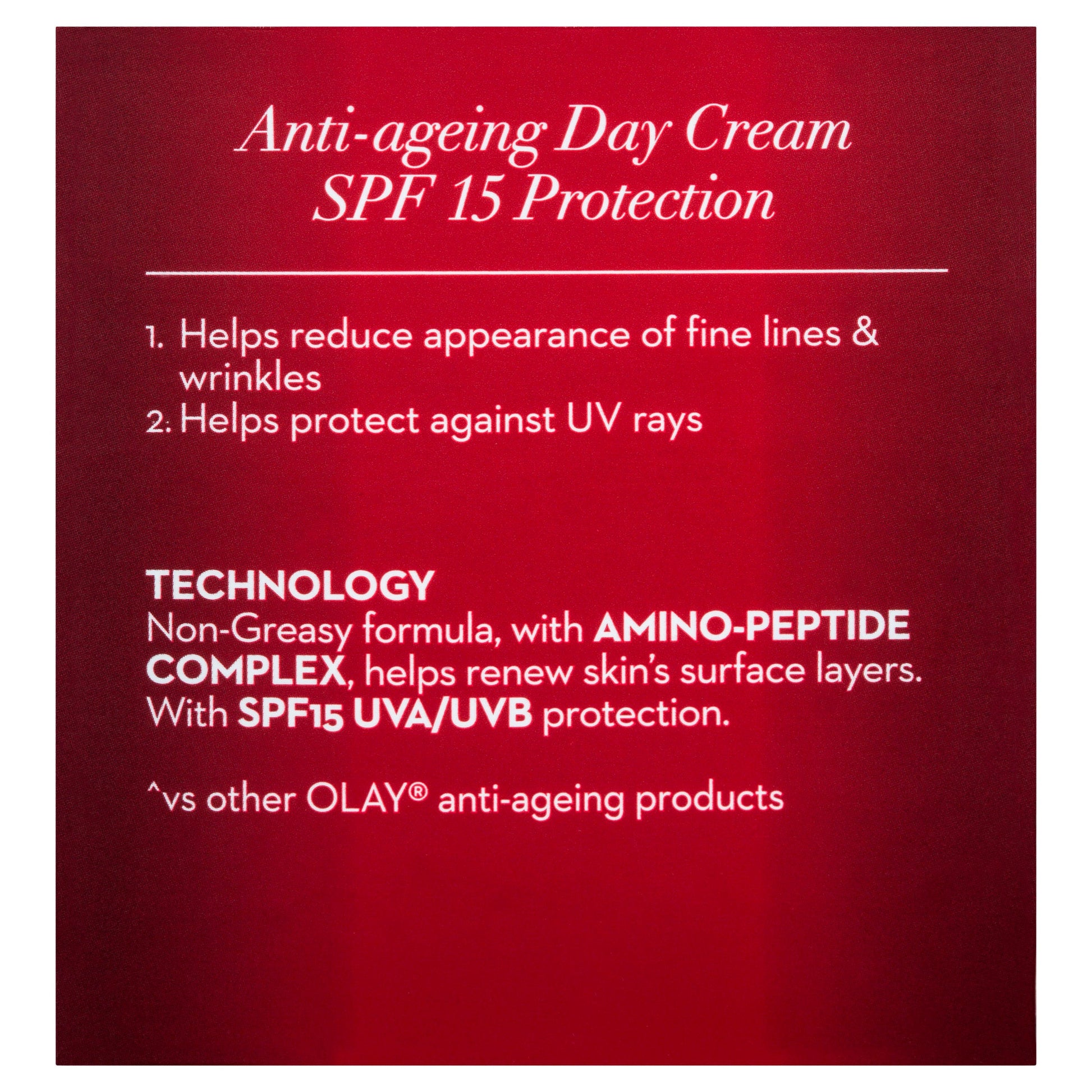 Anti-ageing Day Cream
SPF 15 Protection

1. Helps reduce appearance of fine lines & wrinkles
2. Helps protect against UV rays

TECHNOLOGY
Non-Greasy formula, with AMINO-PEPTIDE COMPLEX, helps renew skin's surface layers. With SPF15 UVA/UVB protection.

^vs other OLAY® anti-ageing products